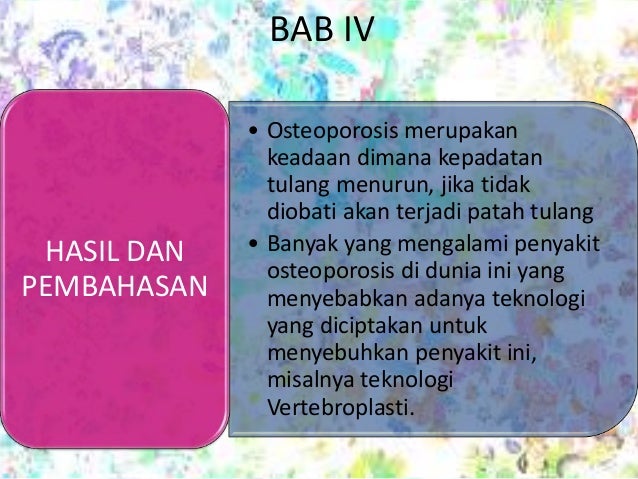 BAB IV

HASIL DAN PEMBAHASAN

• Osteoporosis merupakan keadaan dimana kepadatan tulang menurun, jika tidak diobati akan terjadi patah tulang
• Banyak yang mengalami penyakit osteoporosis di dunia ini yang menyebabkan adanya teknologi yang diciptakan untuk menyebuhkan penyakit ini, misalnya teknologi Vertebroplasti.